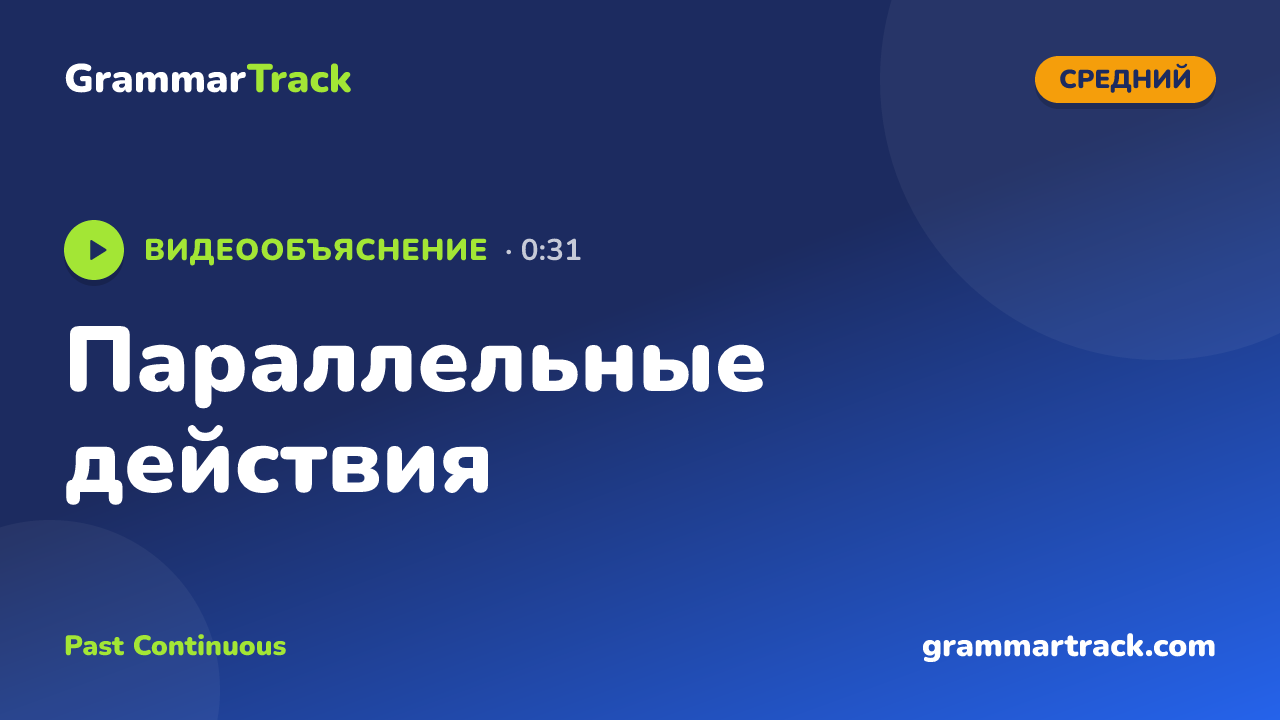 GrammarTrack

СРЕДНИЙ

ВИДЕООБЪЯСНЕНИЕ · 0:31

Параллельные действия

Past Continuous

grammartrack.com